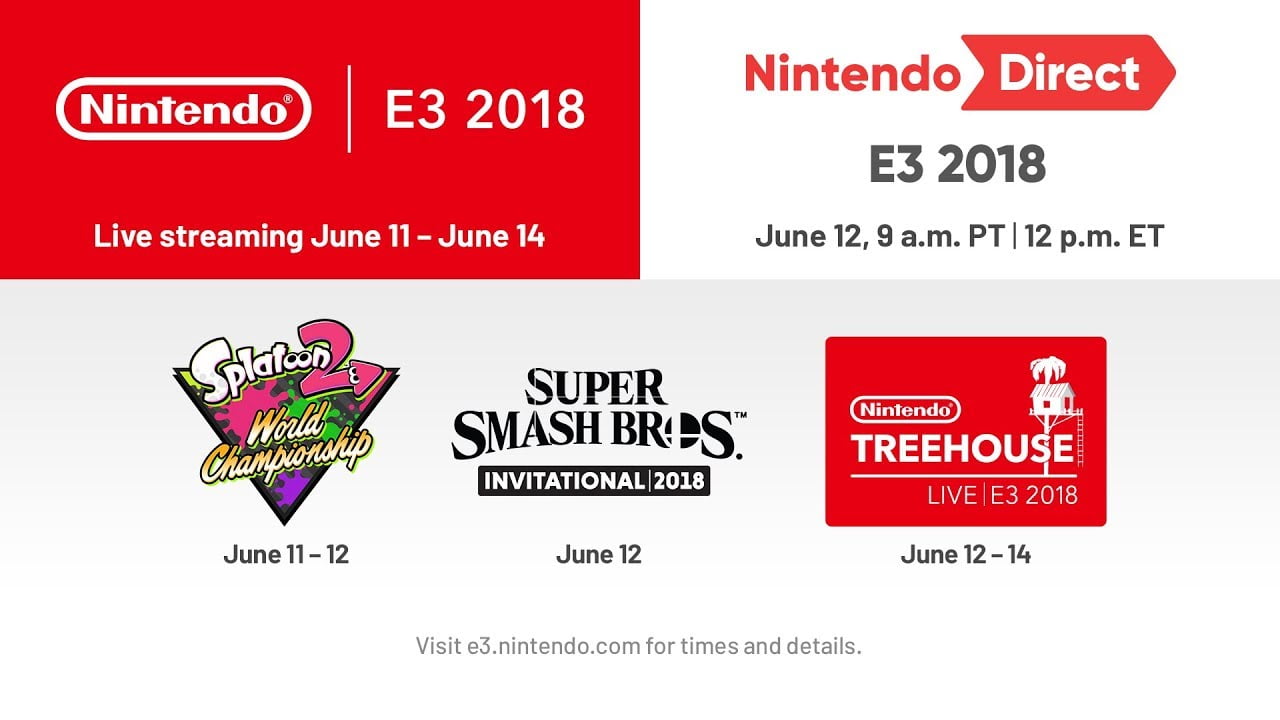 Nintendo® | E3 2018

Live streaming June 11 – June 14

Nintendo Direct

E3 2018

June 12, 9 a.m. PT | 12 p.m. ET

Splatoon 2 World Championship

June 11 – 12

SUPER SMASH BROS.™ INVITATIONAL | 2018

June 12

Nintendo® TREEHOUSE LIVE | E3 2018

June 12 – 14

Visit e3.nintendo.com for times and details.